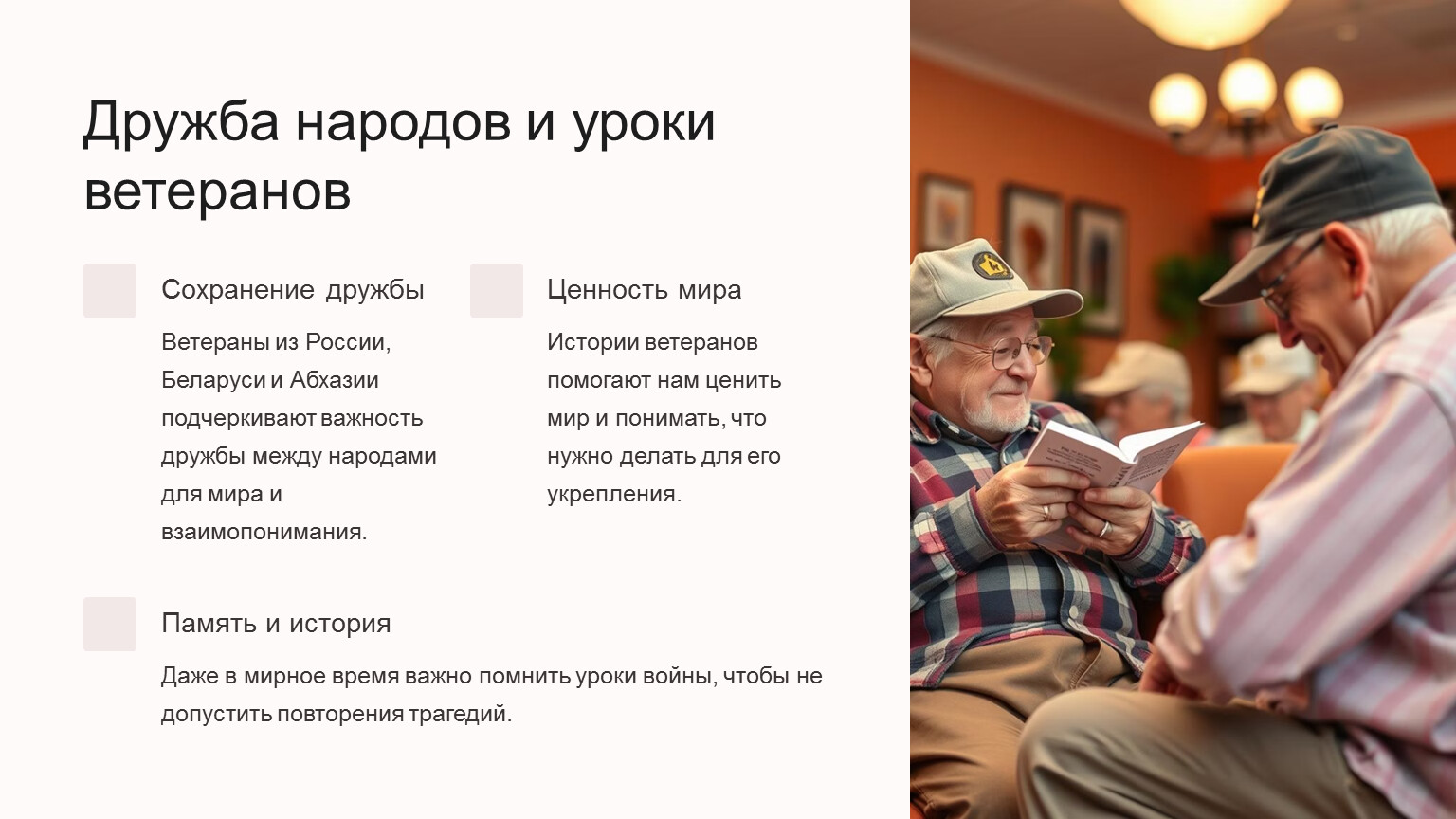 Дружба народов и уроки ветеранов

Сохранение дружбы

Ветераны из России, Беларуси и Абхазии подчеркивают важность дружбы между народами для мира и взаимопонимания.

Ценность мира

Истории ветеранов помогают нам ценить мир и понимать, что нужно делать для его укрепления.

Память и история

Даже в мирное время важно помнить уроки войны, чтобы не допустить повторения трагедий.